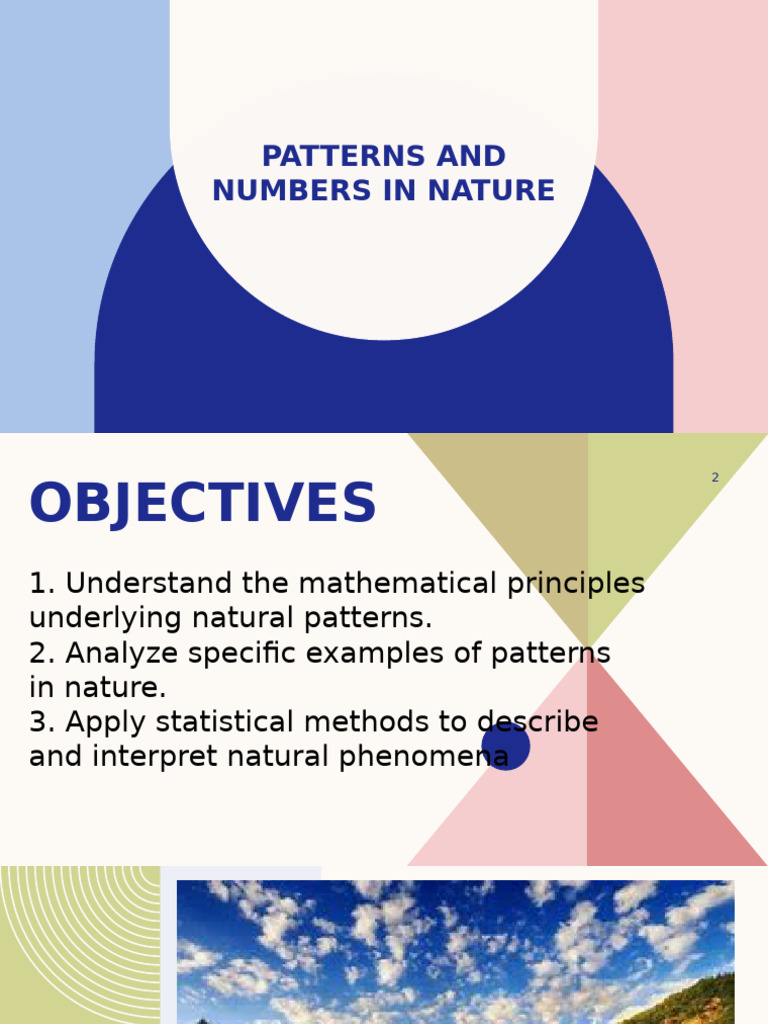 PATTERNS AND NUMBERS IN NATURE

OBJECTIVES

2

1. Understand the mathematical principles underlying natural patterns.
2. Analyze specific examples of patterns in nature.
3. Apply statistical methods to describe and interpret natural phenomena